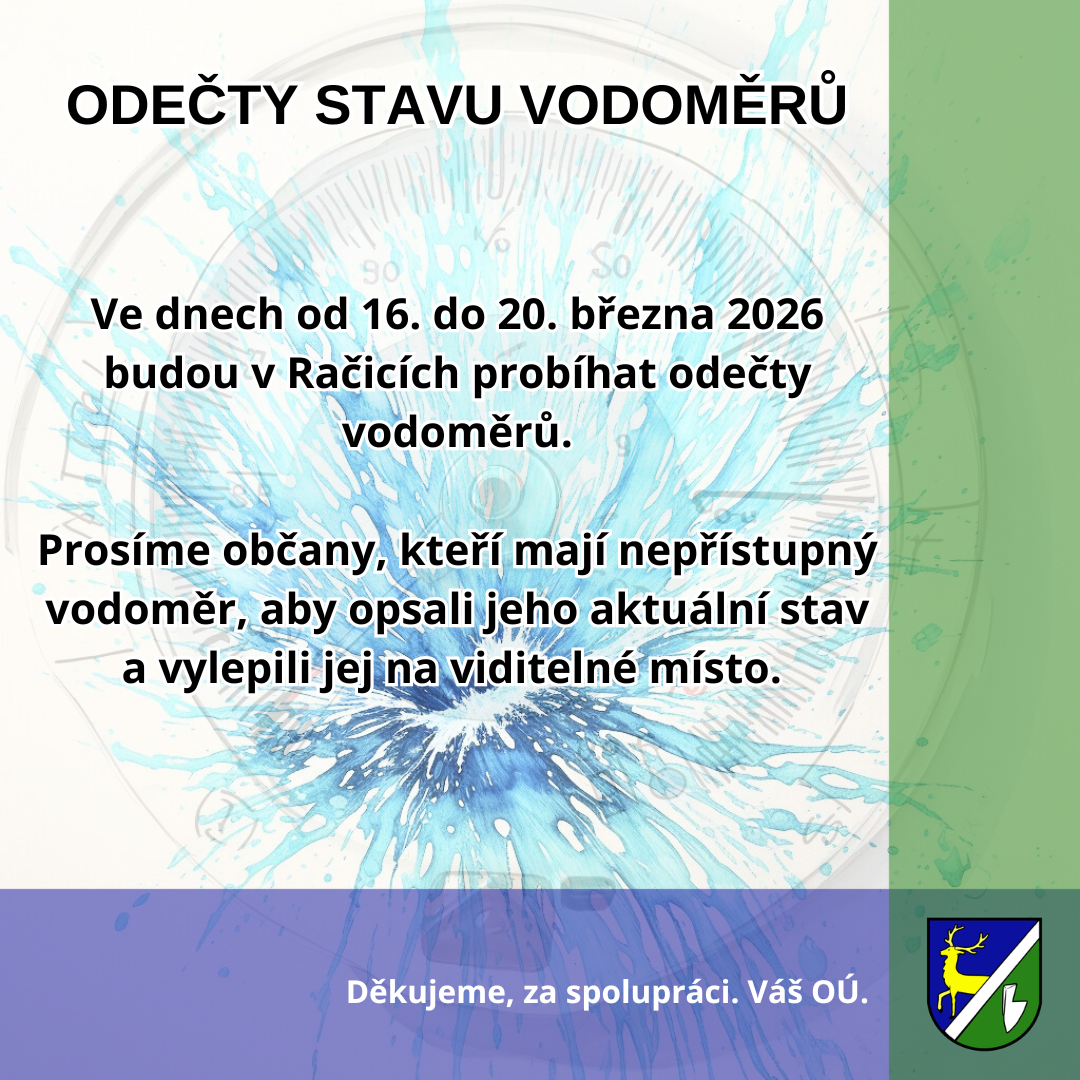 ODEČTY STAVU VODOMĚRŮ

Ve dnech od 16. do 20. března 2026 budou v Račicích probíhat odečty vodoměrů.

Prosíme občany, kteří mají nepřístupný vodoměr, aby opsali jeho aktuální stav a vylepili jej na viditelné místo.

Děkujeme, za spolupráci. Váš OÚ.